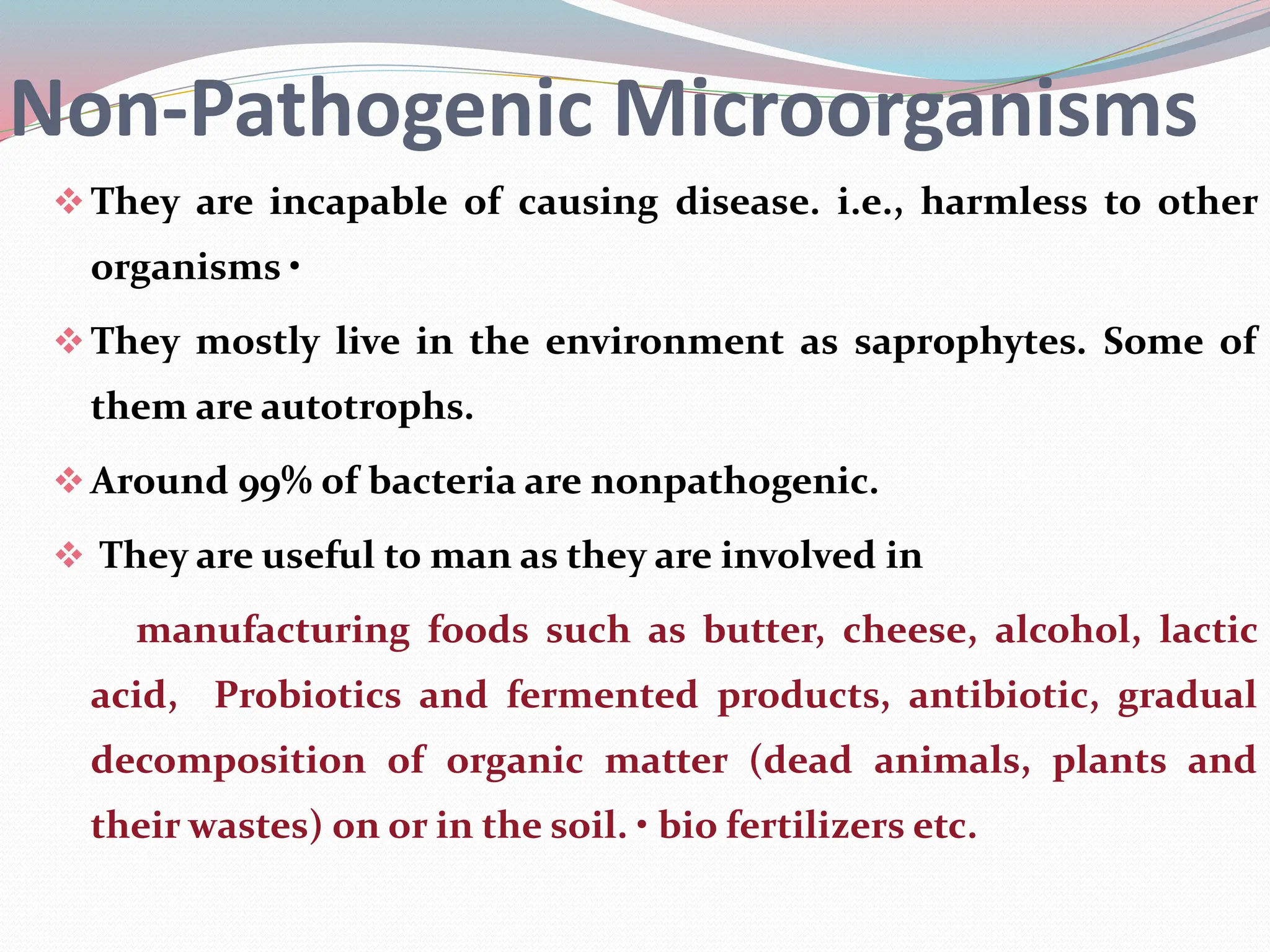 Non-Pathogenic Microorganisms

❖ They are incapable of causing disease. i.e., harmless to other organisms •

❖ They mostly live in the environment as saprophytes. Some of them are autotrophs.

❖ Around 99% of bacteria are nonpathogenic.

❖ They are useful to man as they are involved in

manufacturing foods such as butter, cheese, alcohol, lactic acid, Probiotics and fermented products, antibiotic, gradual decomposition of organic matter (dead animals, plants and their wastes) on or in the soil. • bio fertilizers etc.